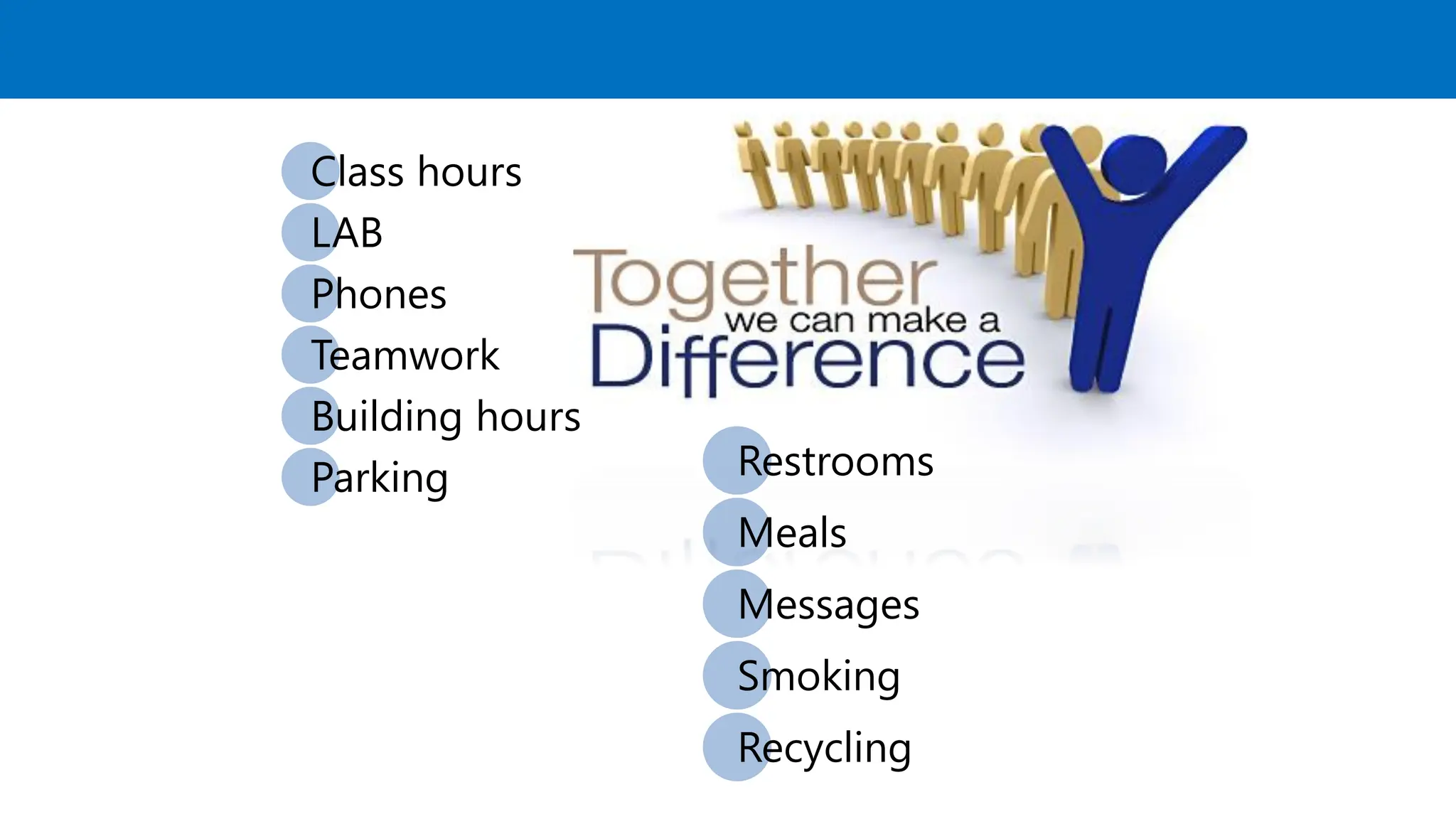 Class hours
LAB
Phones
Teamwork
Building hours
Parking

Together we can make a Difference

Restrooms
Meals
Messages
Smoking
Recycling